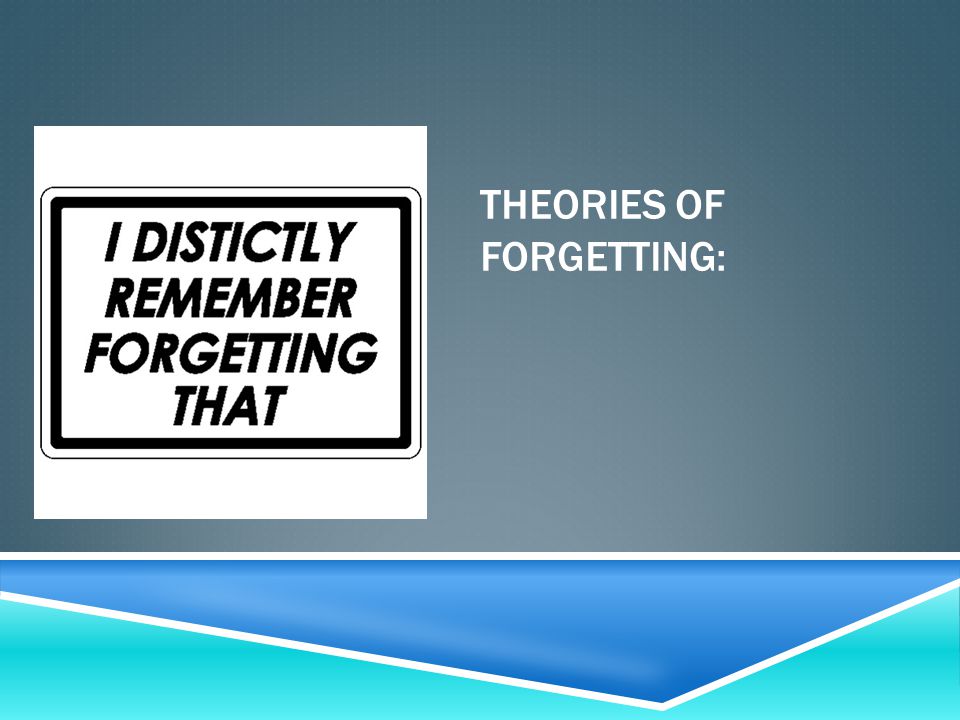 I DISTICTLY REMEMBER FORGETTING THAT

THEORIES OF FORGETTING: